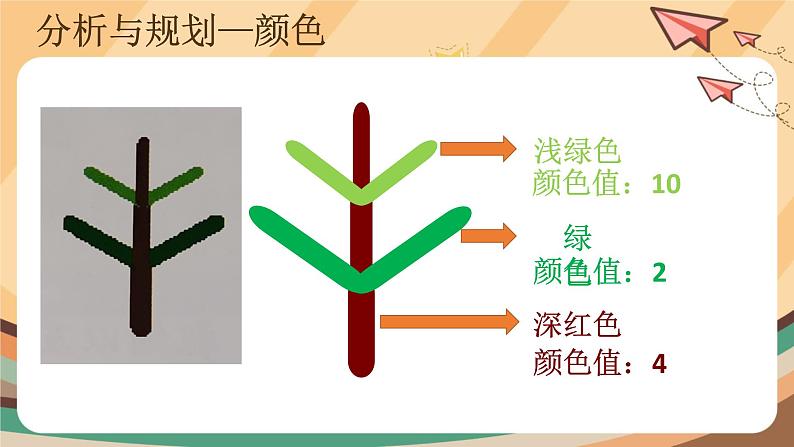 分析与规划—颜色

浅绿色
颜色值：10

绿
颜色值：2

深红色
颜色值：4